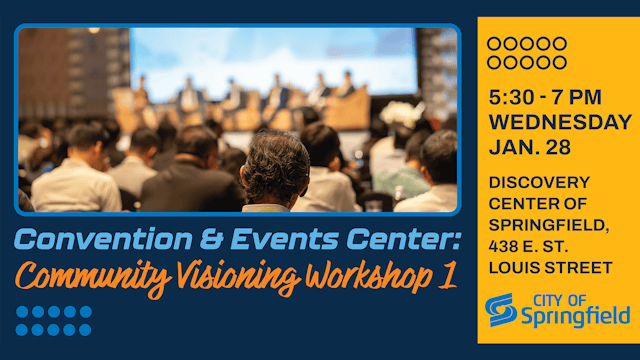 Convention & Events Center:
Community Visioning Workshop 1

5:30 - 7 PM
WEDNESDAY
JAN. 28

DISCOVERY CENTER OF SPRINGFIELD, 438 E. ST. LOUIS STREET

CITY OF
Springfield